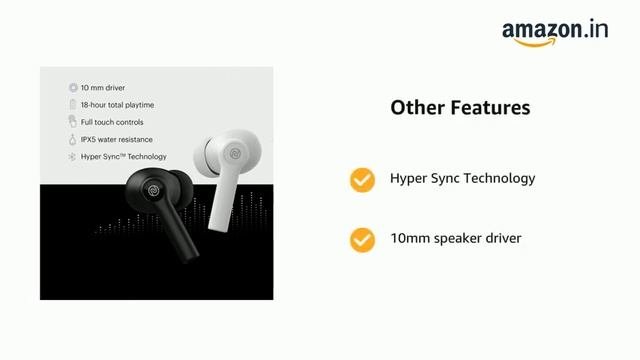 amazon.in

10 mm driver
18-hour total playtime
Full touch controls
IPX5 water resistance
Hyper Sync™ Technology

Other Features

Hyper Sync Technology

10mm speaker driver